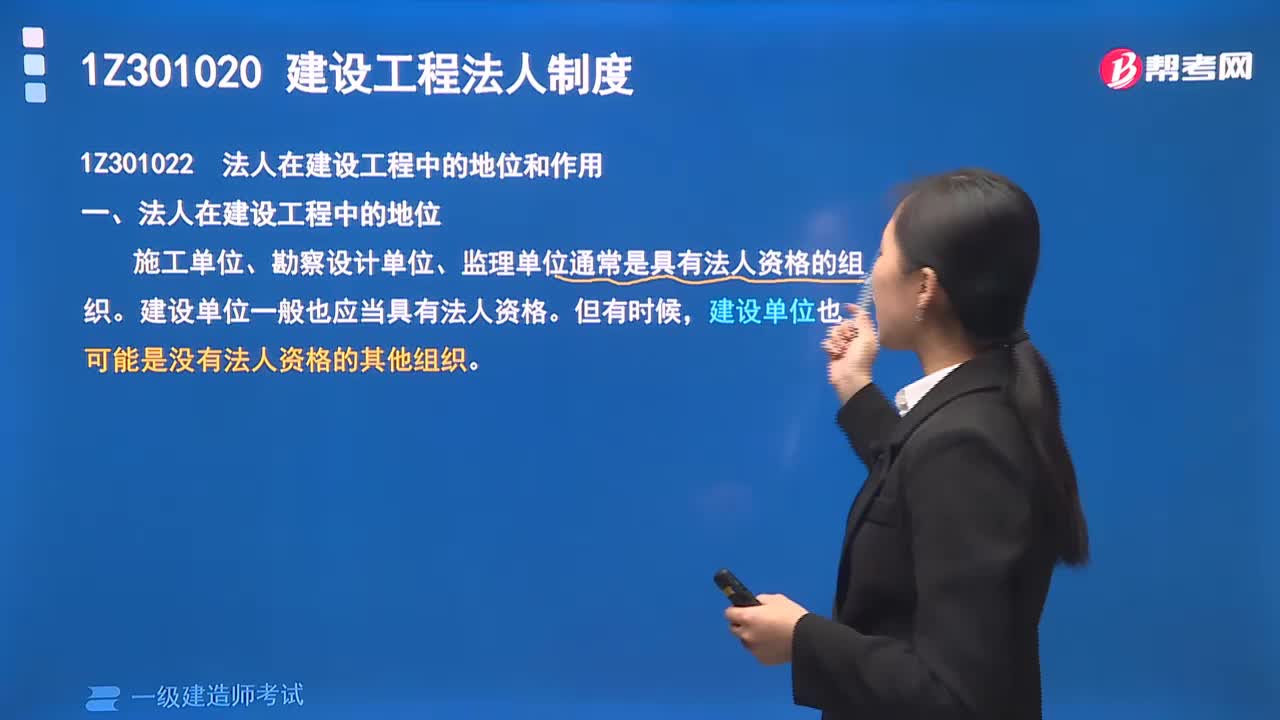 1Z301020 建设工程法人制度

帮考网

1Z301022 法人在建设工程中的地位和作用

一、法人在建设工程中的地位

施工单位、勘察设计单位、监理单位通常是具有法人资格的组织。建设单位一般也应当具有法人资格。但有时候，建设单位也可能是没有法人资格的其他组织。

一级建造师考试